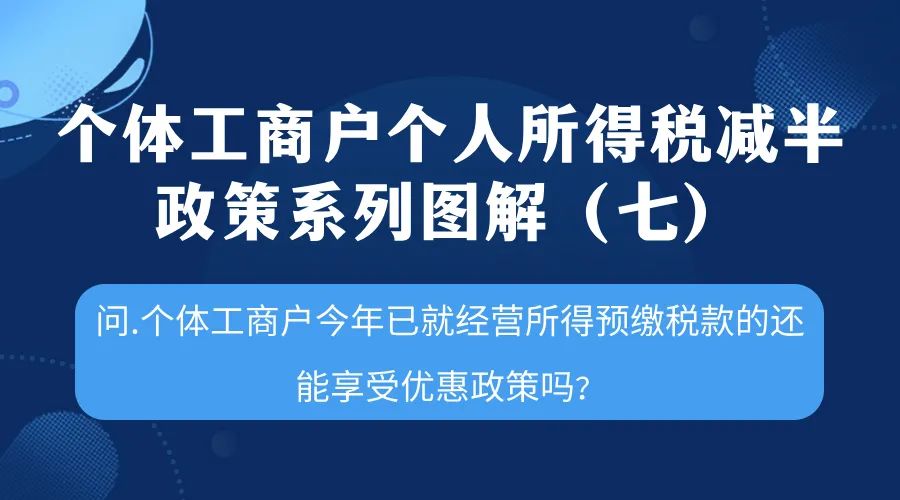 个体工商户个人所得税减半政策系列图解（七）

问.个体工商户今年已就经营所得预缴税款的还能享受优惠政策吗?